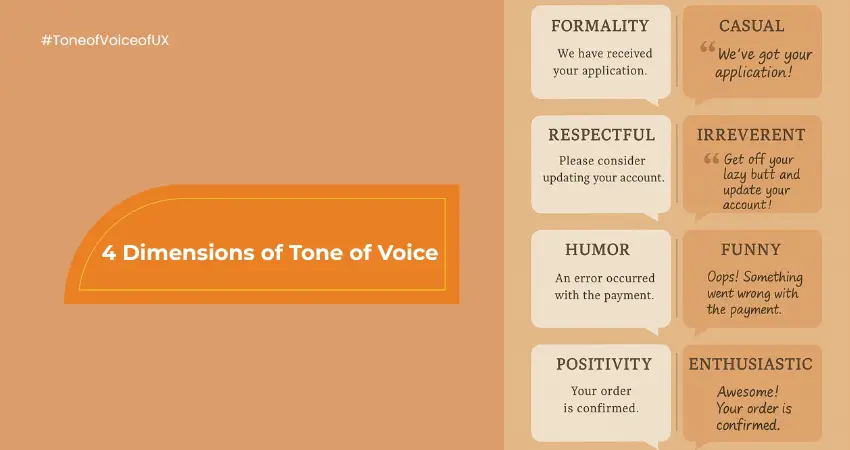 #ToneofVoiceofUX

4 Dimensions of Tone of Voice

FORMALITY
We have received your application.

CASUAL
“We've got your application!

RESPECTFUL
Please consider updating your account.

IRREVERENT
“Get off your lazy butt and update your account!

HUMOR
An error occurred with the payment.

FUNNY
Oops! Something went wrong with the payment.

POSITIVITY
Your order is confirmed.

ENTHUSIASTIC
Awesome! Your order is confirmed.